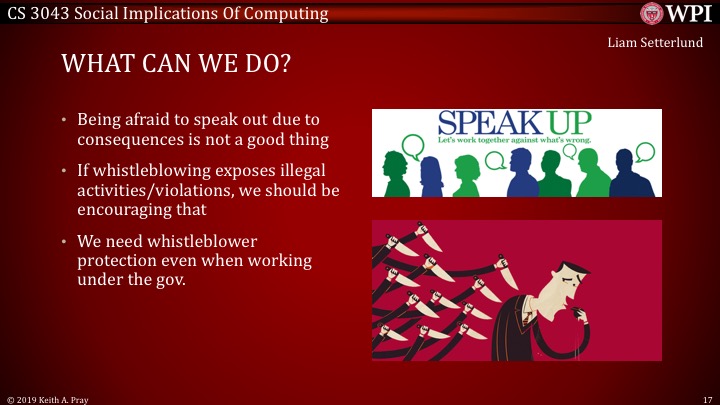 CS 3043 Social Implications Of Computing

WPI

Liam Setterlund

WHAT CAN WE DO?

• Being afraid to speak out due to consequences is not a good thing

• If whistleblowing exposes illegal activities/violations, we should be encouraging that

• We need whistleblower protection even when working under the gov.

SPEAK UP
Let's work together against what's wrong.

© 2019 Keith A. Pray

17